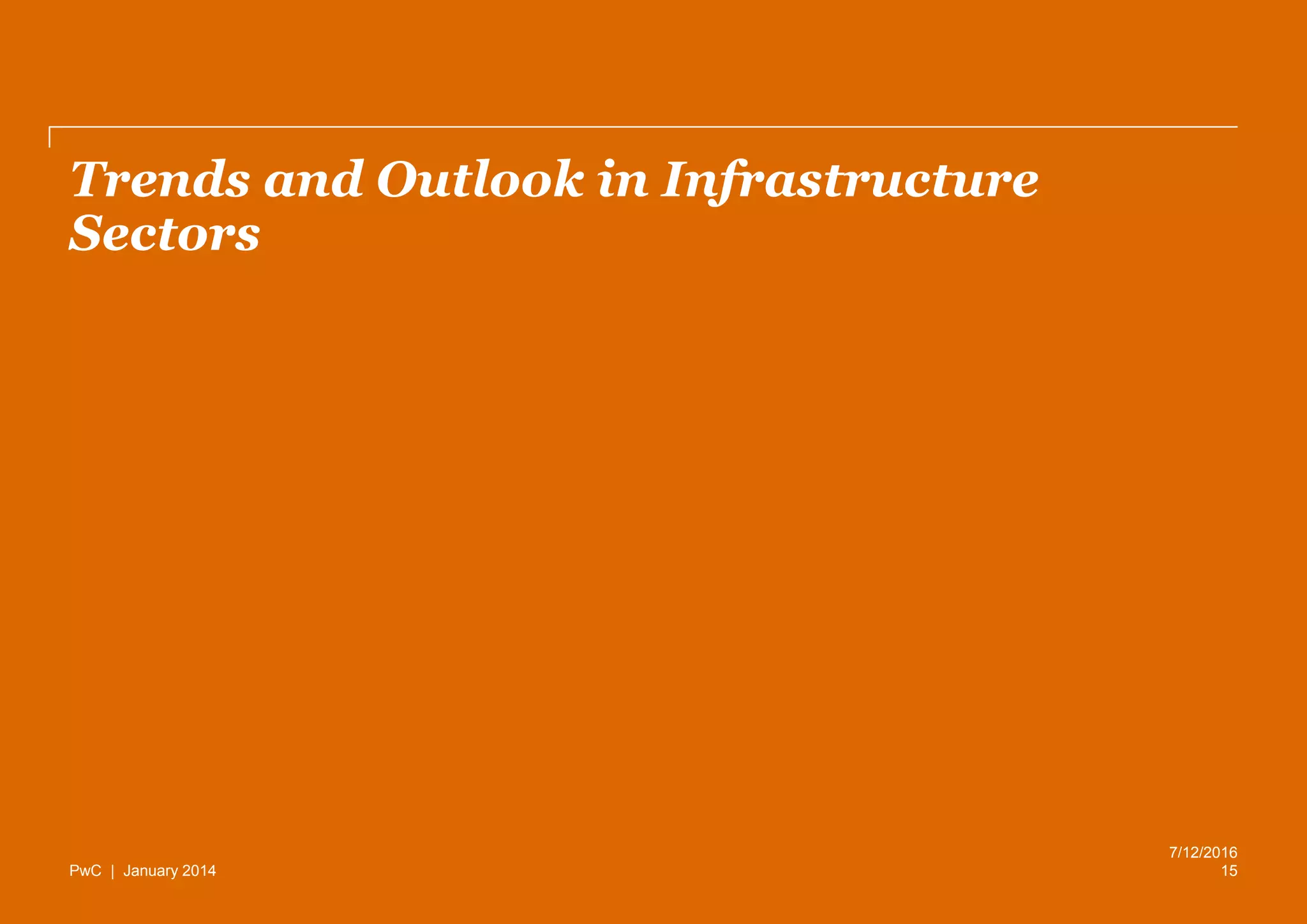 Trends and Outlook in Infrastructure Sectors

PwC | January 2014

7/12/2016
15